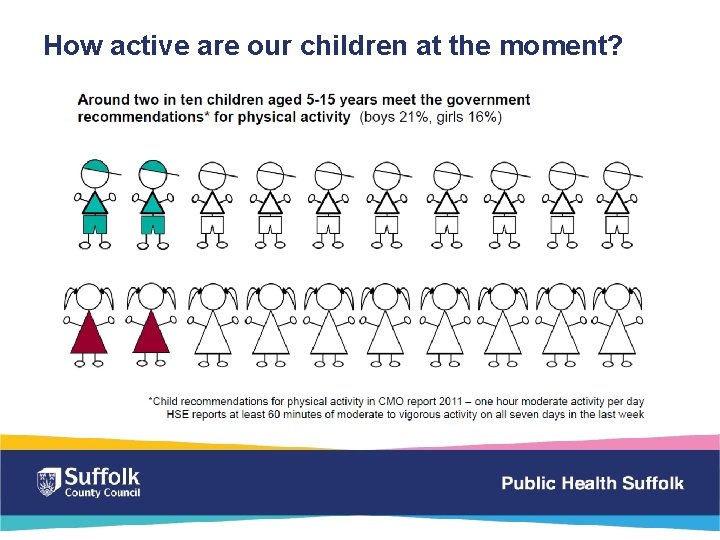 How active are our children at the moment?

Around two in ten children aged 5-15 years meet the government recommendations* for physical activity (boys 21%, girls 16%)

*Child recommendations for physical activity in CMO report 2011 – one hour moderate activity per day
HSE reports at least 60 minutes of moderate to vigorous activity on all seven days in the last week

Suffolk County Council

Public Health Suffolk